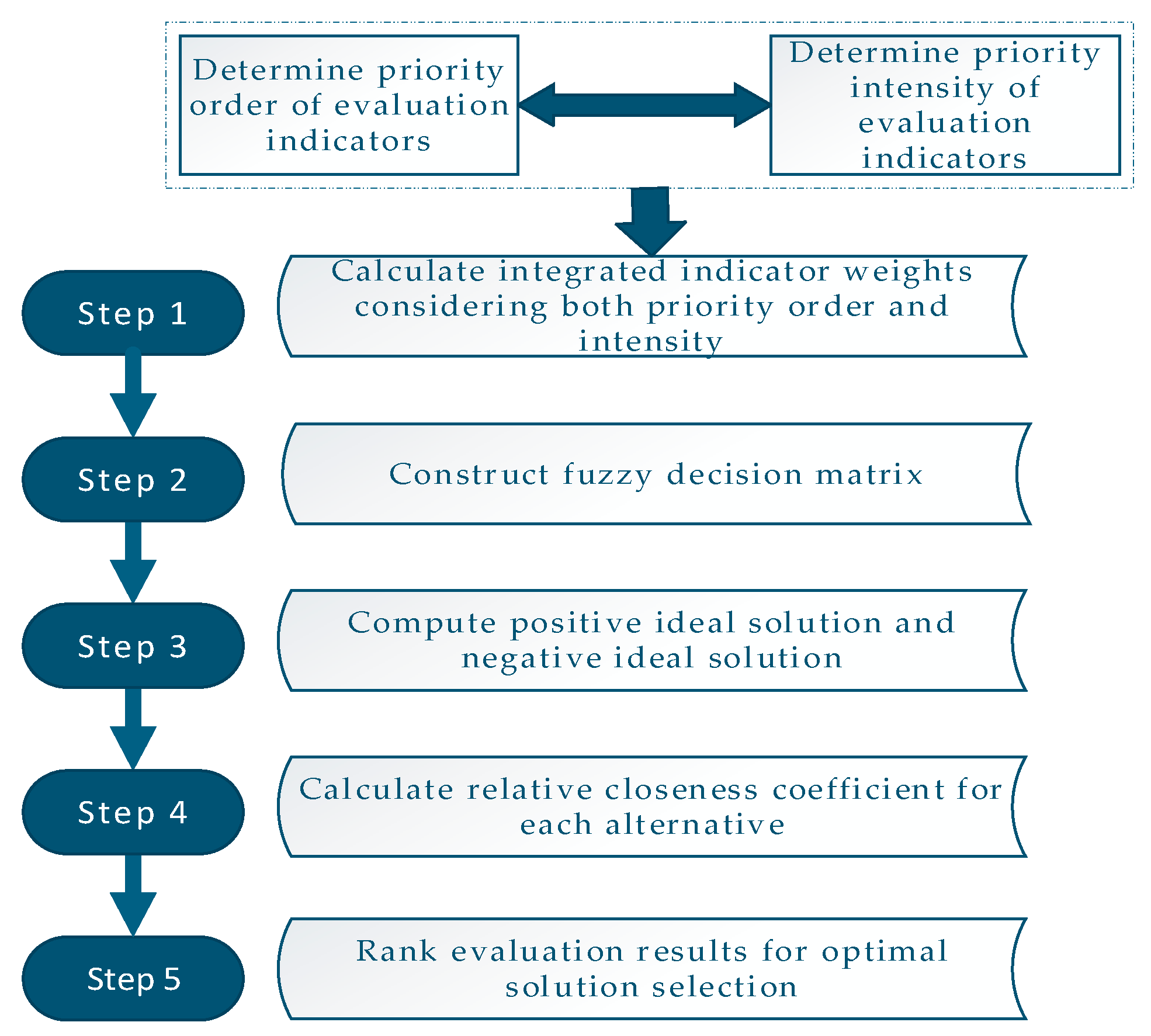 Determine priority order of evaluation indicators

Determine priority intensity of evaluation indicators

Step 1

Calculate integrated indicator weights considering both priority order and intensity

Step 2

Construct fuzzy decision matrix

Step 3

Compute positive ideal solution and negative ideal solution

Step 4

Calculate relative closeness coefficient for each alternative

Step 5

Rank evaluation results for optimal solution selection